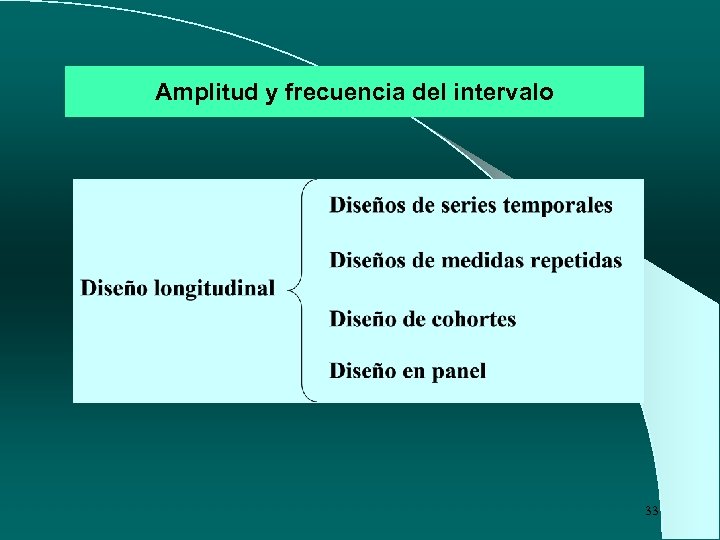 Amplitud y frecuencia del intervalo

Diseño longitudinal

Diseños de series temporales

Diseños de medidas repetidas

Diseño de cohortes

Diseño en panel

33